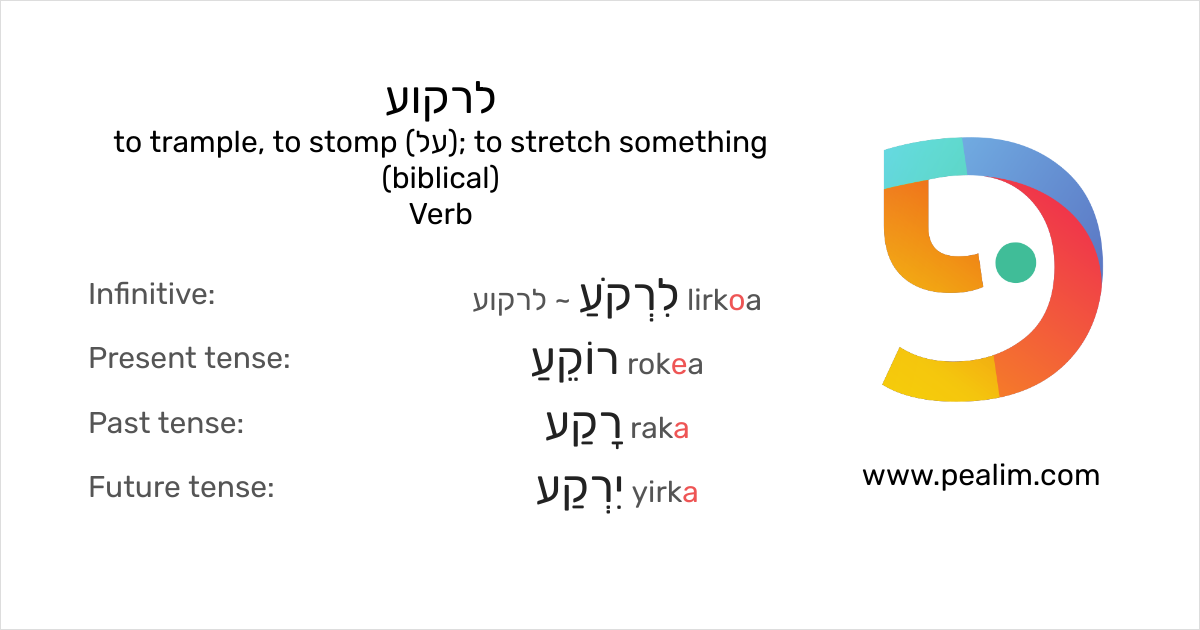 לרקוע
to trample, to stomp (על); to stretch something (biblical)
Verb

Infinitive: לִרְקֹעַ ~ לרקוע lirkoa
Present tense: רוֹקֵעַ rokea
Past tense: רָקַע raka
Future tense: יִרְקַע yirka

www.pealim.com